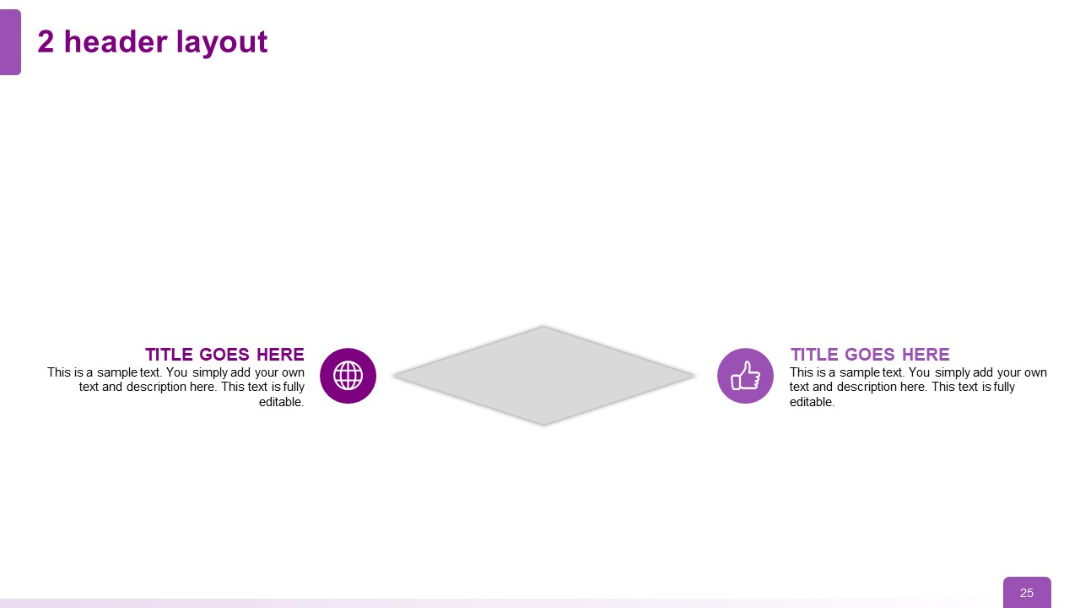 2 header layout

TITLE GOES HERE
This is a sample text. You simply add your own text and description here. This text is fully editable.

TITLE GOES HERE
This is a sample text. You simply add your own text and description here. This text is fully editable.

25